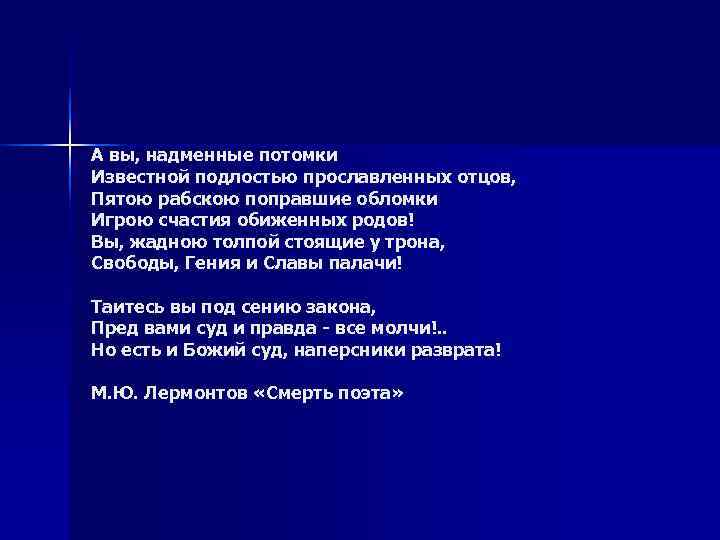 А вы, надменные потомки
Известной подлостью прославленных отцов,
Пятою рабскою поправшие обломки
Игрою счастия обиженных родов!
Вы, жадною толпой стоящие у трона,
Свободы, Гения и Славы палачи!

Таитесь вы под сению закона,
Пред вами суд и правда - все молчи!..
Но есть и Божий суд, наперсники разврата!

М.Ю. Лермонтов «Смерть поэта»